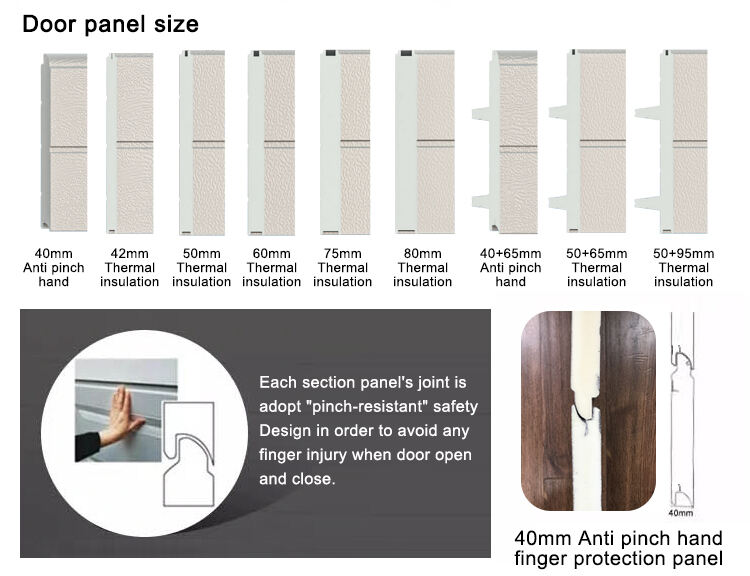 Door panel size

40mm Anti pinch hand

42mm Thermal insulation

50mm Thermal insulation

60mm Thermal insulation

75mm Thermal insulation

80mm Thermal insulation

40+65mm Anti pinch hand

50+65mm Thermal insulation

50+95mm Thermal insulation

Each section panel's joint is adopt "pinch-resistant" safety Design in order to avoid any finger injury when door open and close.

40mm

40mm Anti pinch hand finger protection panel